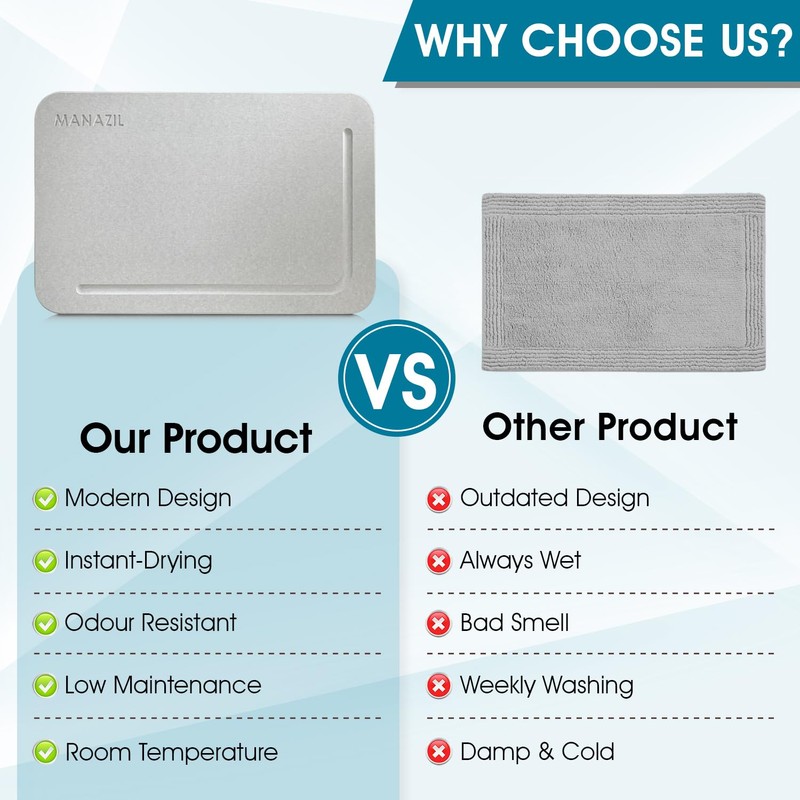 WHY CHOOSE US?

MANAZIL

VS

Our Product

Modern Design

Instant-Drying

Odour Resistant

Low Maintenance

Room Temperature

Other Product

Outdated Design

Always Wet

Bad Smell

Weekly Washing

Damp & Cold